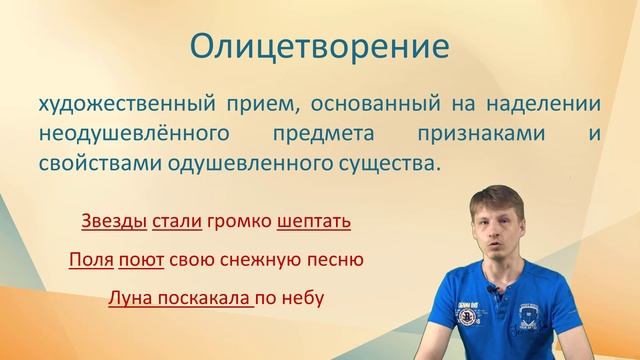 Олицетворение

художественный прием, основанный на наделении неодушевлённого предмета признаками и свойствами одушевленного существа.

Звезды стали громко шептать

Поля поют свою снежную песню

Луна поскакала по небу